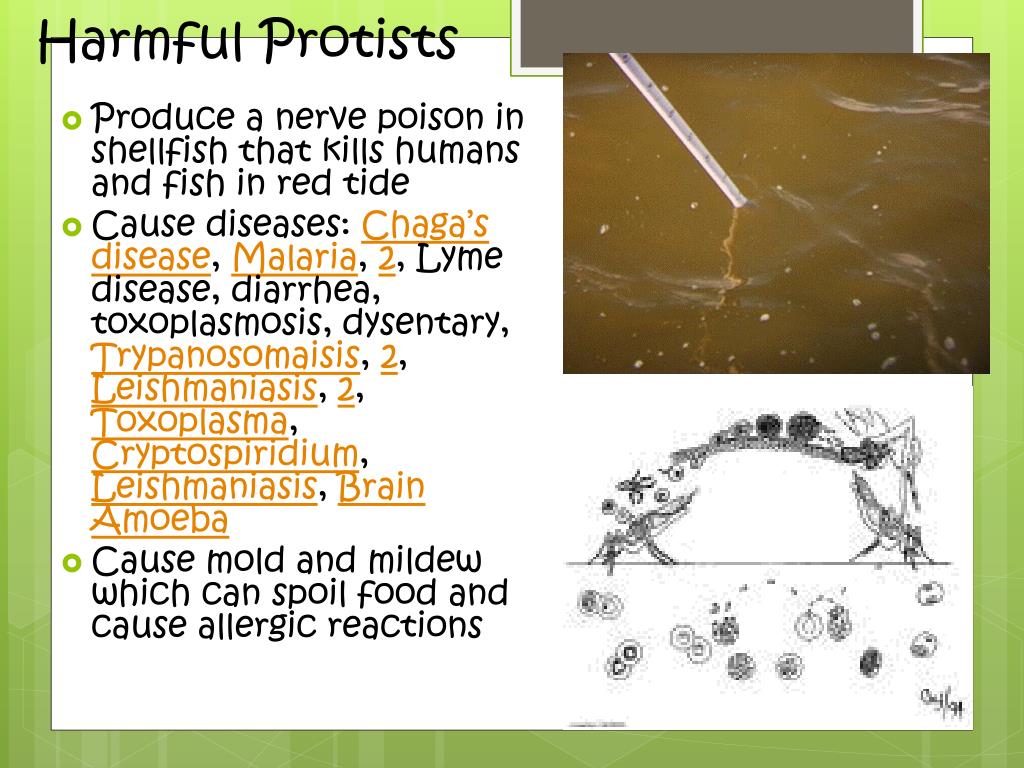 Harmful Protists

Produce a nerve poison in shellfish that kills humans and fish in red tide

Cause diseases: Chaga's disease, Malaria, 2, Lyme disease, diarrhea, toxoplasmosis, dysentary, Trypanosomaisis, 2, Leishmaniasis, 2, Toxoplasma, Cryptospiridium, Leishmaniasis, Brain Amoeba

Cause mold and mildew which can spoil food and cause allergic reactions